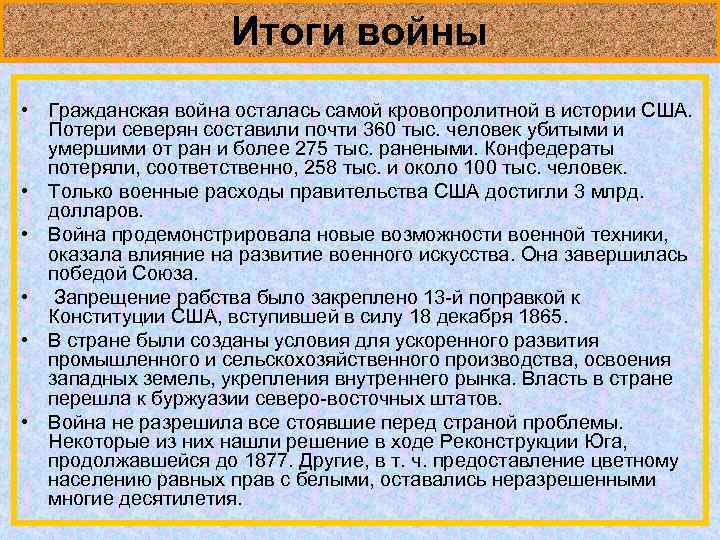 Итоги войны

• Гражданская война осталась самой кровопролитной в истории США. Потери северян составили почти 360 тыс. человек убитыми и умершими от ран и более 275 тыс. ранеными. Конфедераты потеряли, соответственно, 258 тыс. и около 100 тыс. человек.

• Только военные расходы правительства США достигли 3 млрд. долларов.

• Война продемонстрировала новые возможности военной техники, оказала влияние на развитие военного искусства. Она завершилась победой Союза.

• Запрещение рабства было закреплено 13-й поправкой к Конституции США, вступившей в силу 18 декабря 1865.

• В стране были созданы условия для ускоренного развития промышленного и сельскохозяйственного производства, освоения западных земель, укрепления внутреннего рынка. Власть в стране перешла к буржуазии северо-восточных штатов.

• Война не разрешила все стоявшие перед страной проблемы. Некоторые из них нашли решение в ходе Реконструкции Юга, продолжавшейся до 1877. Другие, в т. ч. предоставление цветному населению равных прав с белыми, оставались неразрешенными многие десятилетия.